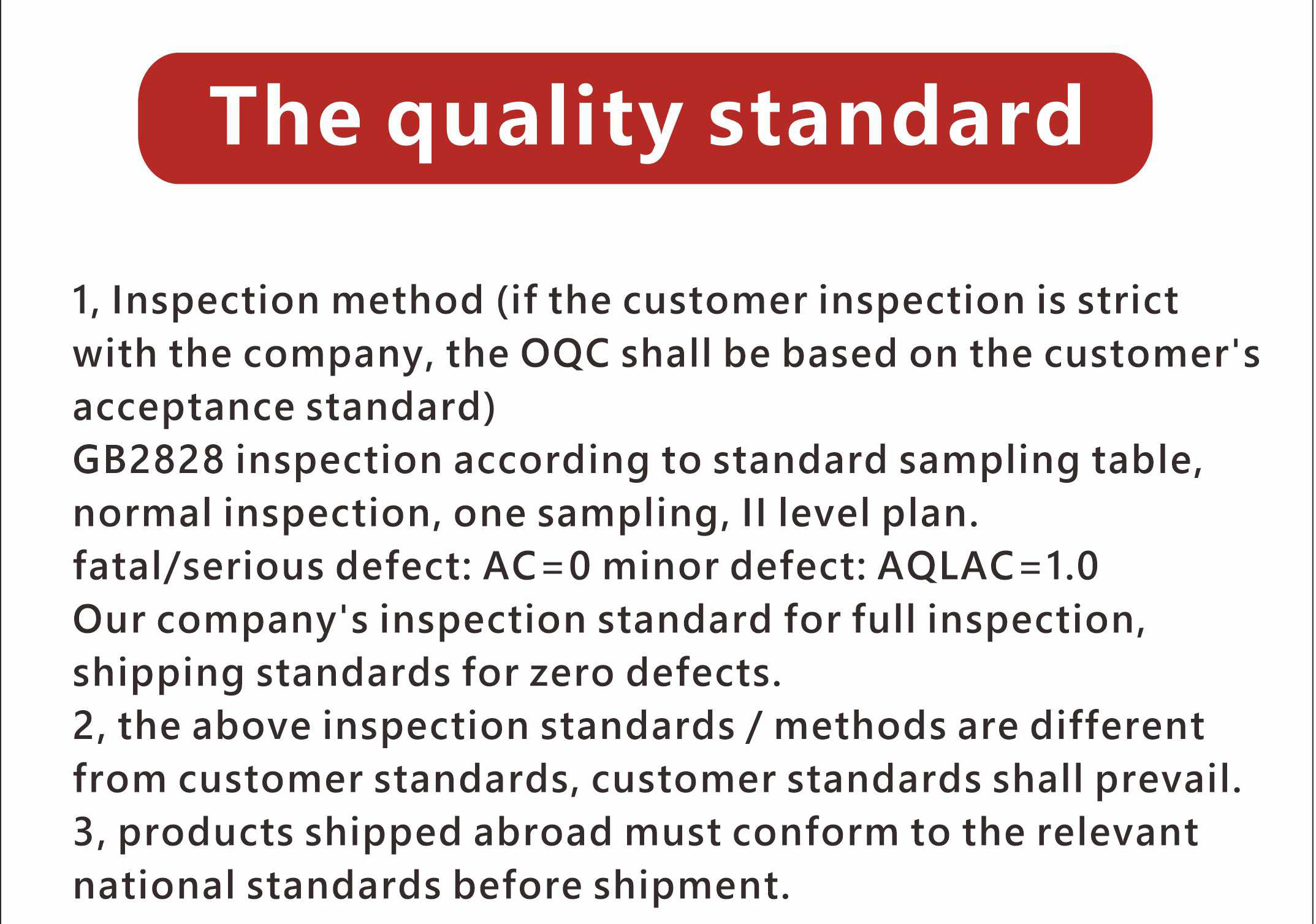 The quality standard

1, Inspection method (if the customer inspection is strict with the company, the OQC shall be based on the customer's acceptance standard)
GB2828 inspection according to standard sampling table, normal inspection, one sampling, II level plan.
fatal/serious defect: AC=0 minor defect: AQLAC=1.0
Our company's inspection standard for full inspection, shipping standards for zero defects.
2, the above inspection standards / methods are different from customer standards, customer standards shall prevail.
3, products shipped abroad must conform to the relevant national standards before shipment.